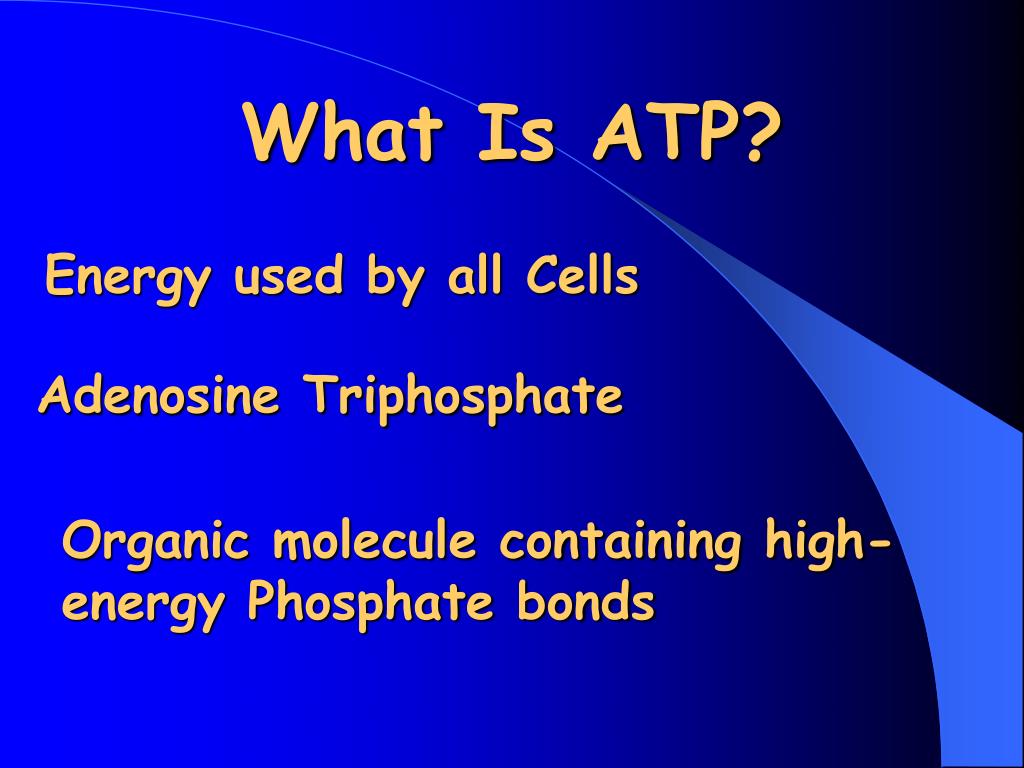 What Is ATP?

Energy used by all Cells

Adenosine Triphosphate

Organic molecule containing high-energy Phosphate bonds